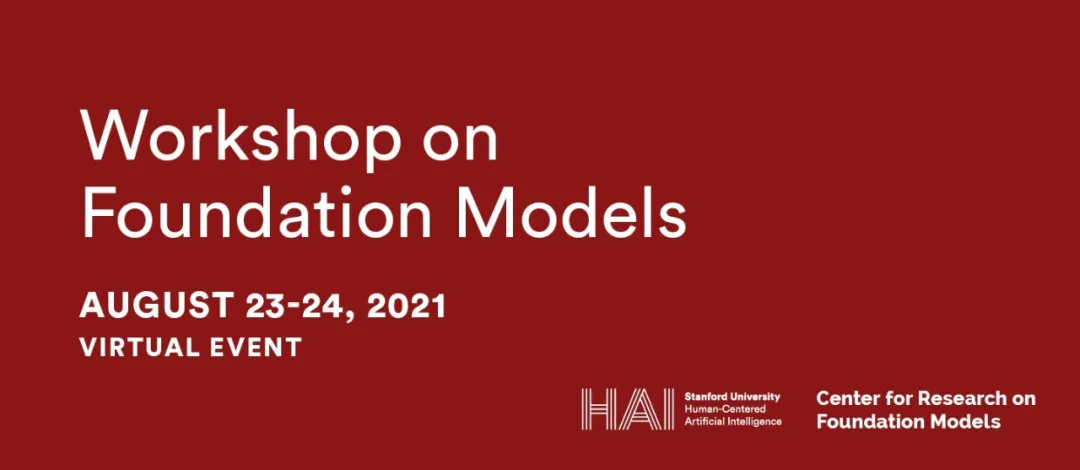 Workshop on Foundation Models

AUGUST 23-24, 2021
VIRTUAL EVENT

HAI Stanford University Human-Centered Artificial Intelligence

Center for Research on Foundation Models